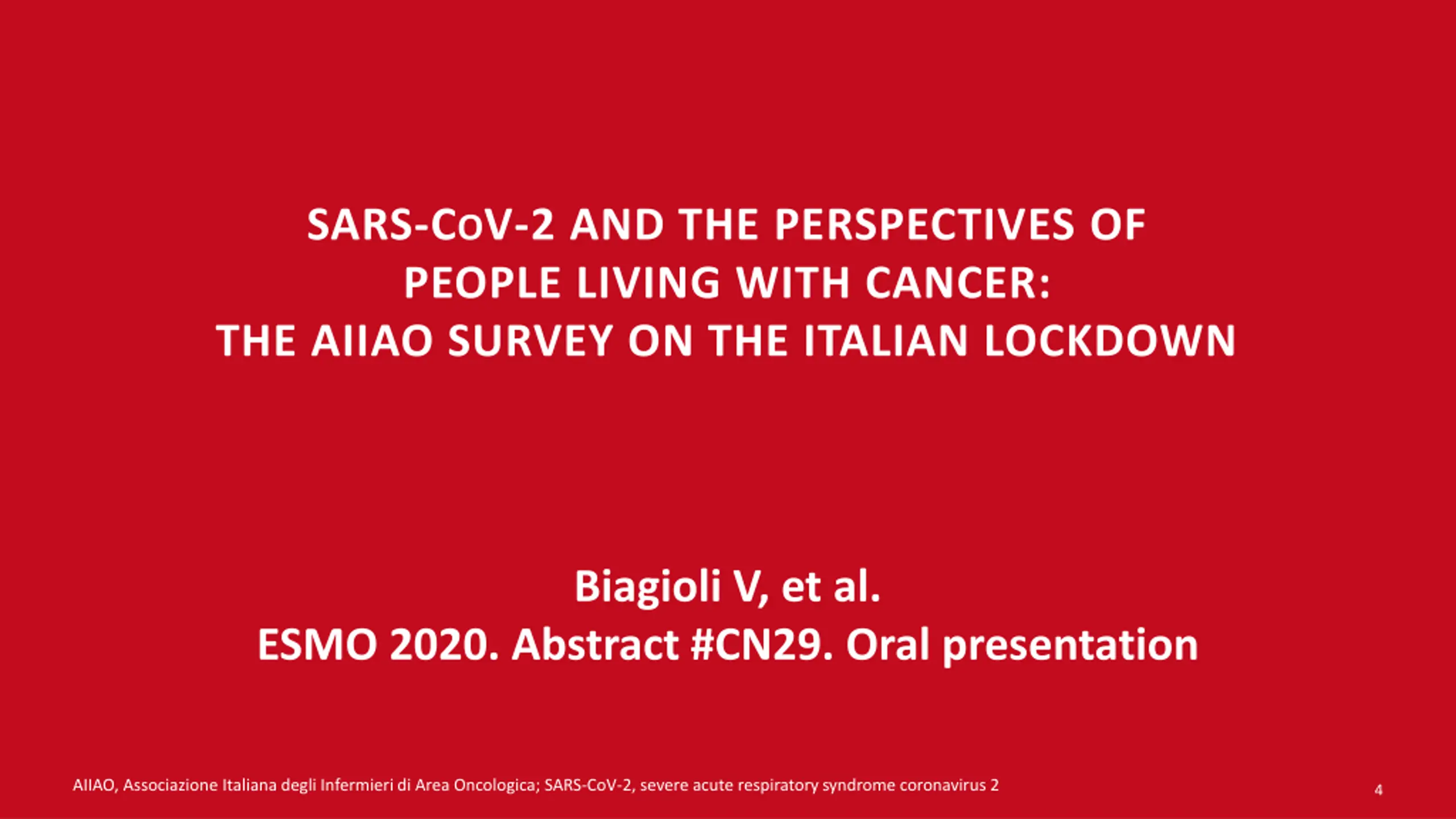 SARS-CoV-2 AND THE PERSPECTIVES OF PEOPLE LIVING WITH CANCER: THE AIIAO SURVEY ON THE ITALIAN LOCKDOWN

Biagioli V, et al.
ESMO 2020. Abstract #CN29. Oral presentation

AIIAO, Associazione Italiana degli Infermieri di Area Oncologica; SARS-CoV-2, severe acute respiratory syndrome coronavirus 2

4